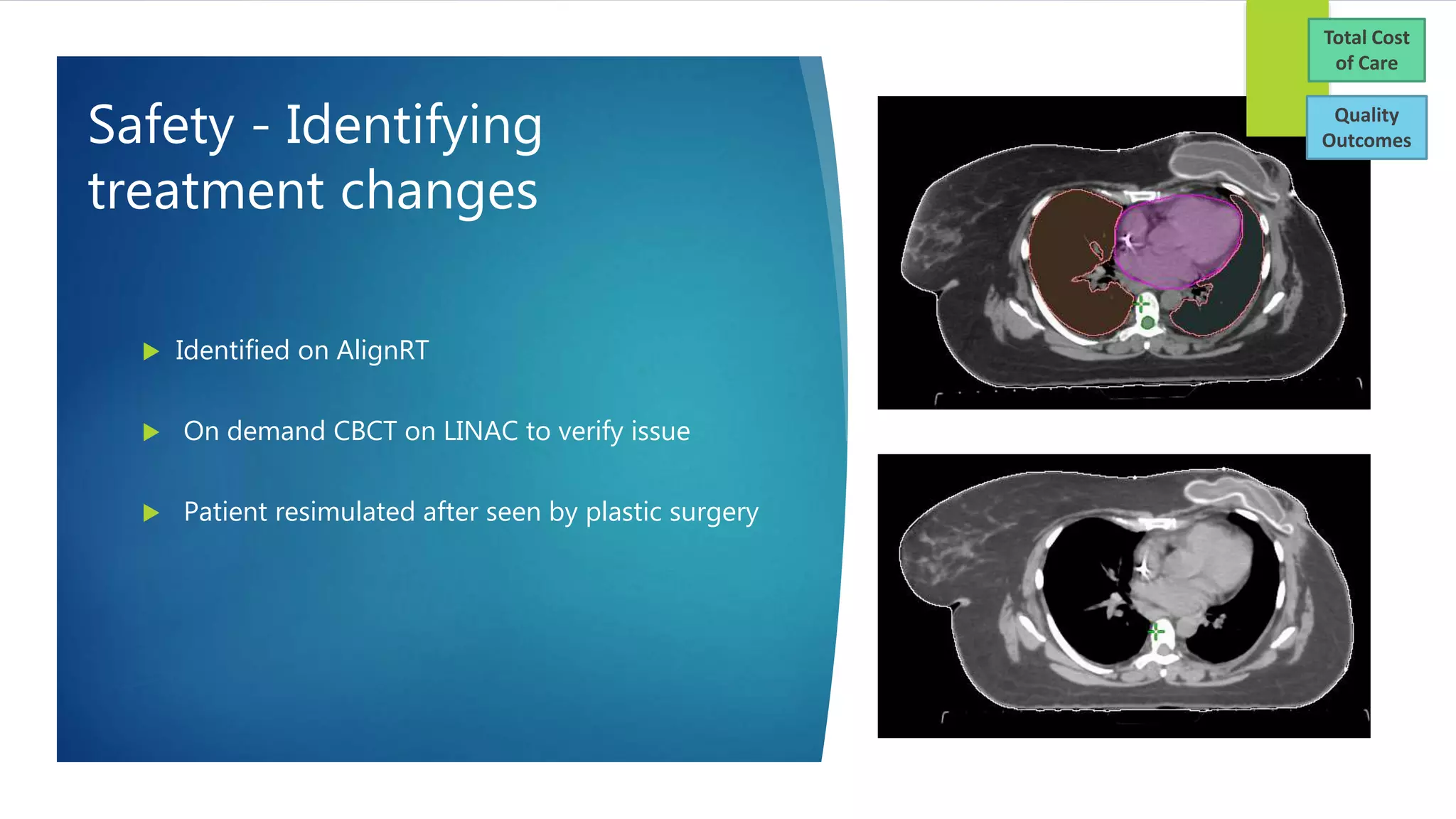 Safety - Identifying treatment changes

Identified on AlignRT

On demand CBCT on LINAC to verify issue

Patient resimulated after seen by plastic surgery

Total Cost of Care

Quality Outcomes